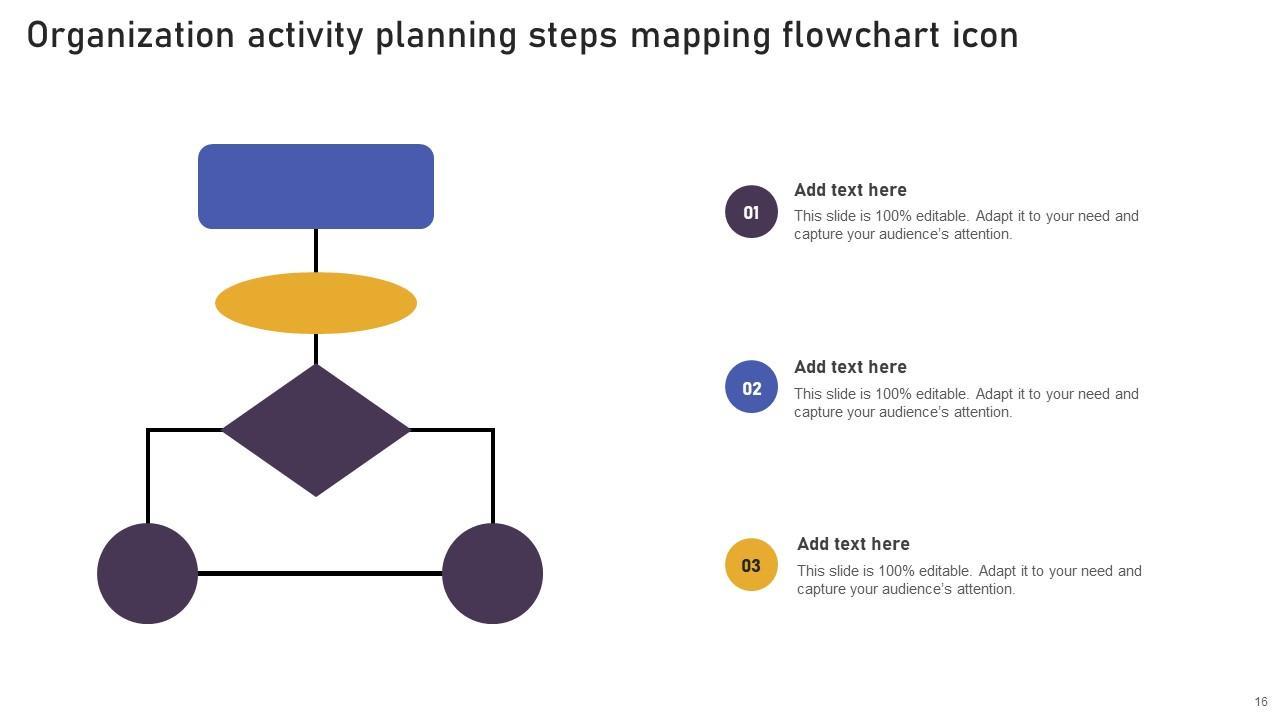 Organization activity planning steps mapping flowchart icon

01
Add text here
This slide is 100% editable. Adapt it to your need and capture your audience's attention.

02
Add text here
This slide is 100% editable. Adapt it to your need and capture your audience's attention.

03
Add text here
This slide is 100% editable. Adapt it to your need and capture your audience's attention.

16